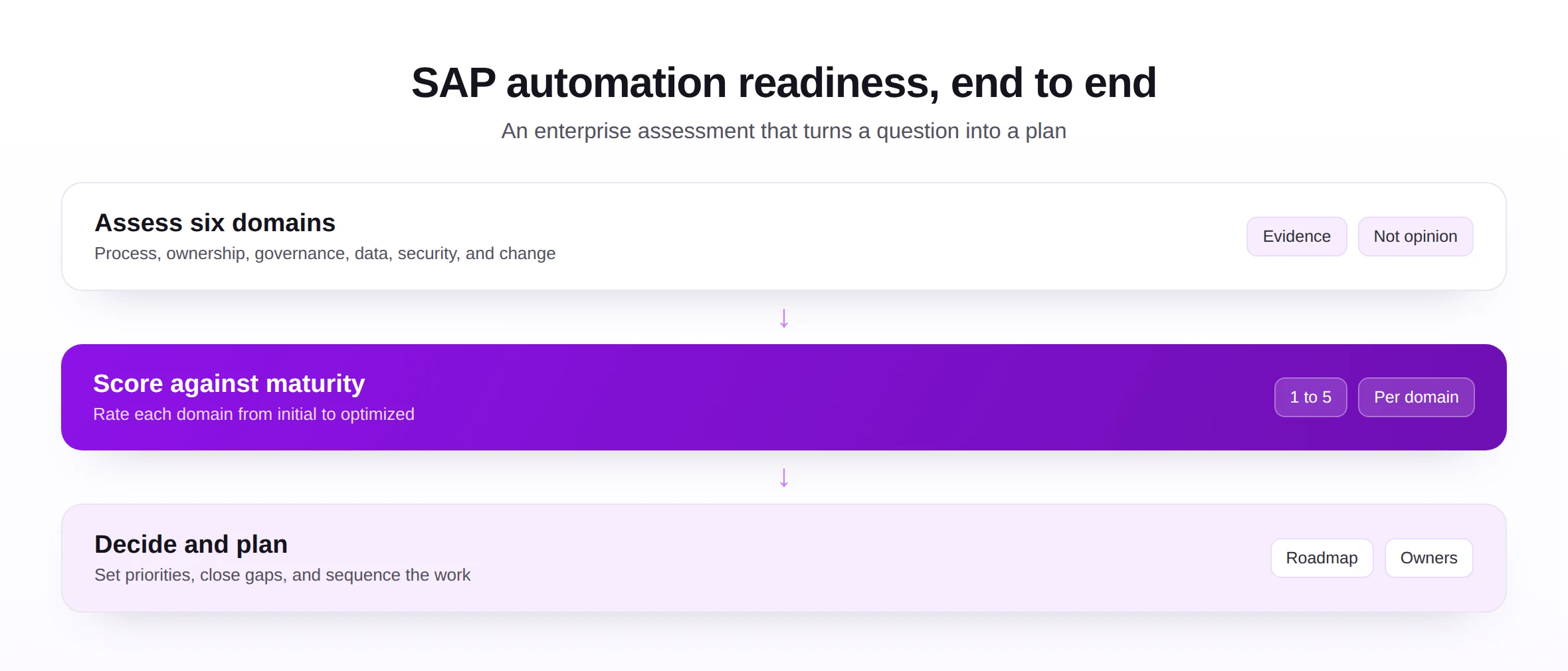 SAP automation readiness, end to end

An enterprise assessment that turns a question into a plan

Assess six domains

Process, ownership, governance, data, security, and change

Evidence

Not opinion

↓

Score against maturity

Rate each domain from initial to optimized

1 to 5

Per domain

↓

Decide and plan

Set priorities, close gaps, and sequence the work

Roadmap

Owners